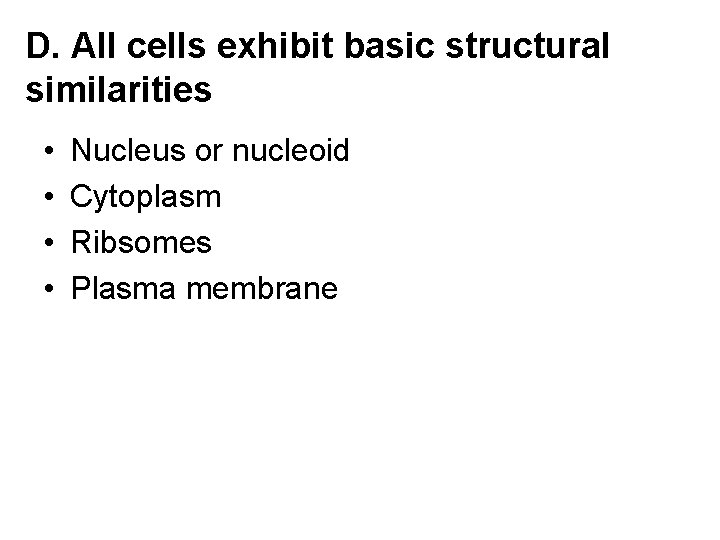 D. All cells exhibit basic structural similarities

• Nucleus or nucleoid
• Cytoplasm
• Ribsomes
• Plasma membrane